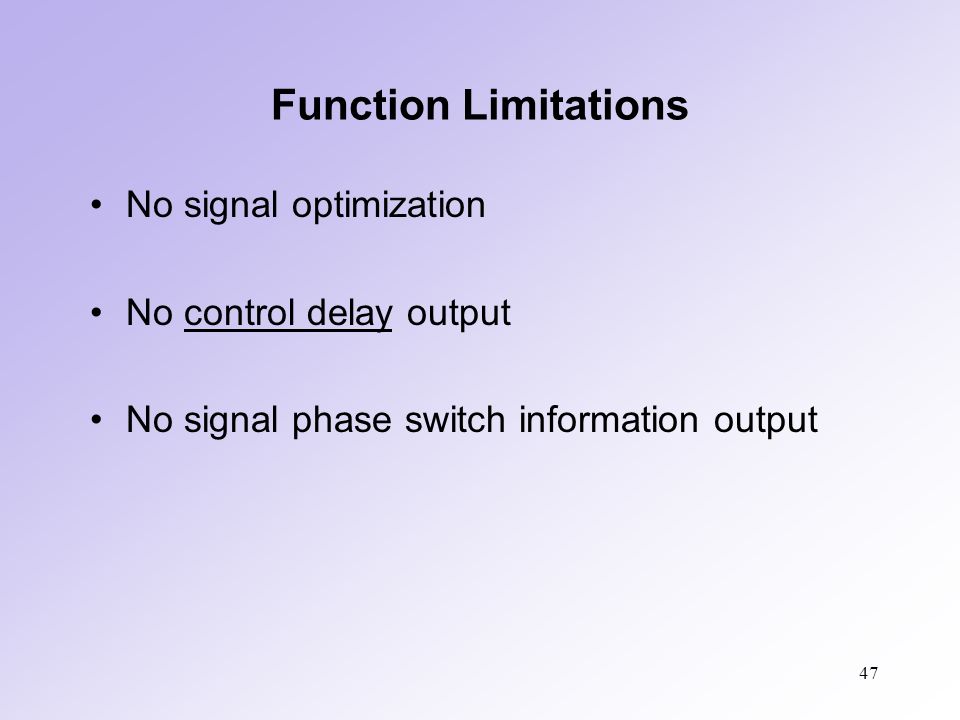 Function Limitations

• No signal optimization

• No control delay output

• No signal phase switch information output

47